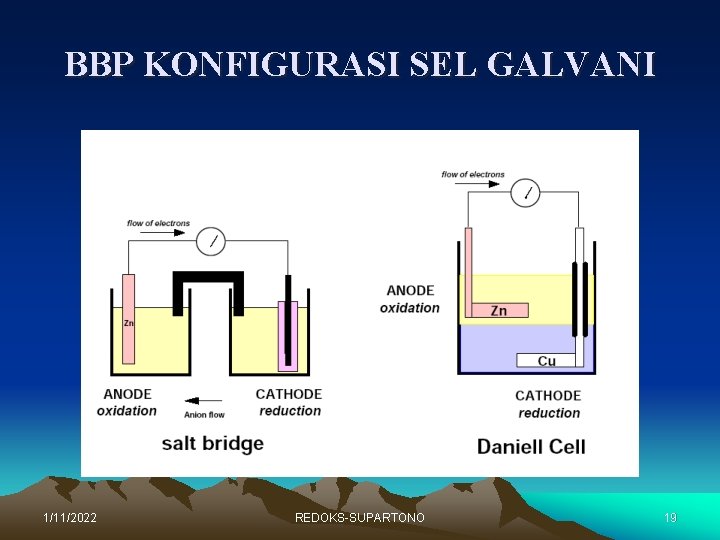 BBP KONFIGURASI SEL GALVANI

flow of electrons

Zn

ANODE
oxidation

Anion flow

CATHODE
reduction

salt bridge

flow of electrons

ANODE
oxidation

Zn

Cu

CATHODE
reduction

Daniell Cell

1/11/2022

REDOKS-SUPARTONO

19